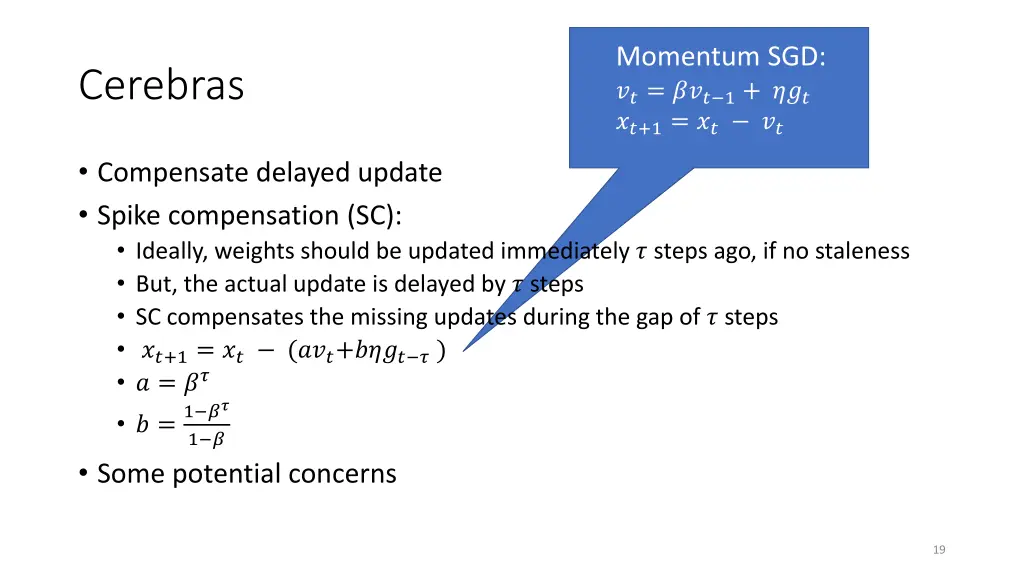 Cerebras

Momentum SGD:
$v_t = \beta v_{t-1} + \eta g_t$
$x_{t+1} = x_t - v_t$

• Compensate delayed update
• Spike compensation (SC):
  • Ideally, weights should be updated immediately $\tau$ steps ago, if no staleness
  • But, the actual update is delayed by $\tau$ steps
  • SC compensates the missing updates during the gap of $\tau$ steps
  • $x_{t+1} = x_t - (av_t + b\eta g_{t-\tau})$
  • $a = \beta^\tau$
  • $b = \frac{1-\beta^\tau}{1-\beta}$
• Some potential concerns

19